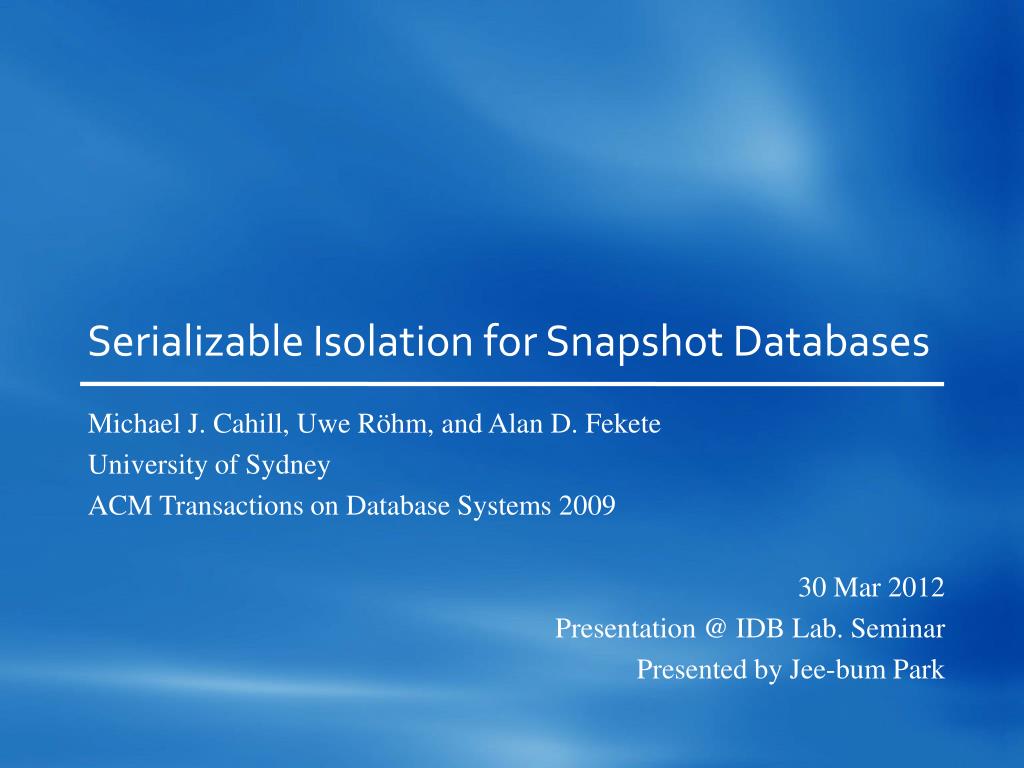 Serializable Isolation for Snapshot Databases

Michael J. Cahill, Uwe Röhm, and Alan D. Fekete
University of Sydney
ACM Transactions on Database Systems 2009

30 Mar 2012
Presentation @ IDB Lab. Seminar
Presented by Jee-bum Park